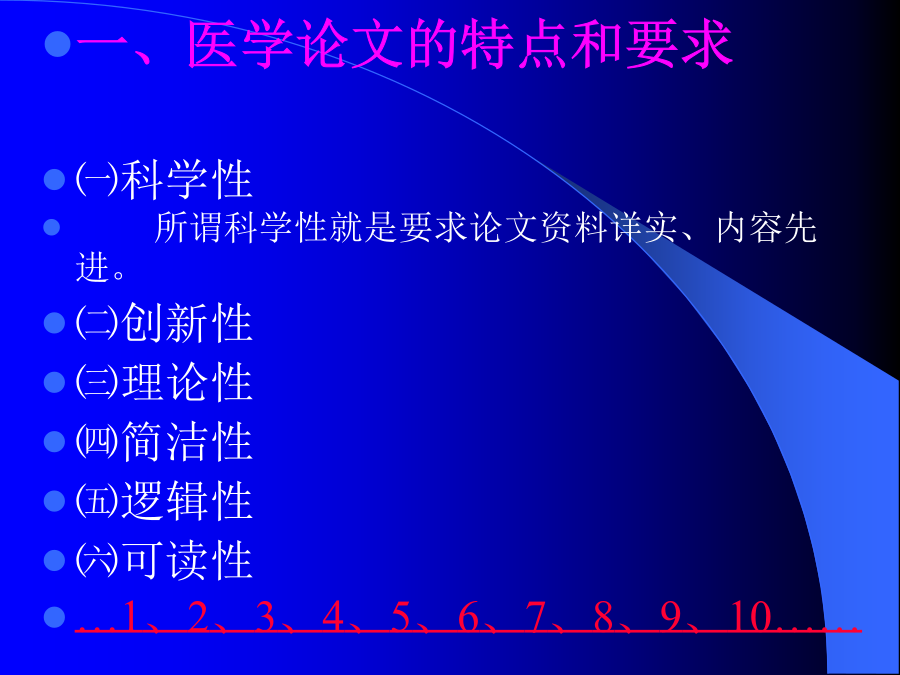 一、医学论文的特点和要求

㈠科学性

所谓科学性就是要求论文资料详实、内容先进。

㈡创新性

㈢理论性

㈣简洁性

㈤逻辑性

㈥可读性

…1、2、3、4、5、6、7、8、9、10……